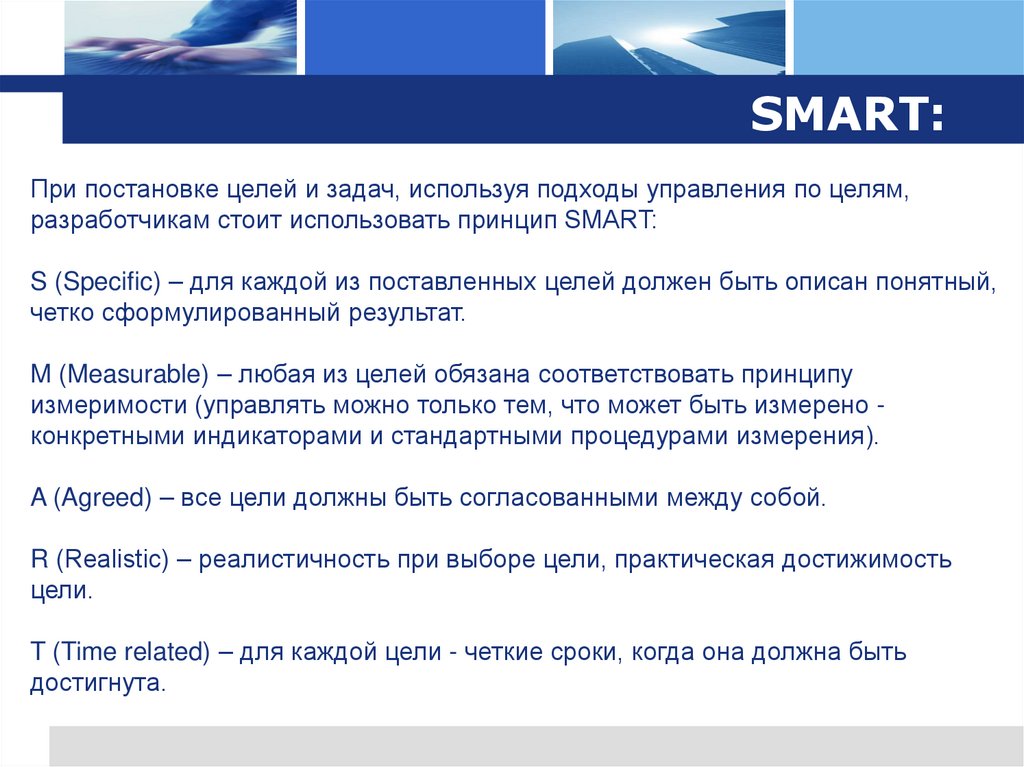 SMART:

При постановке целей и задач, используя подходы управления по целям, разработчикам стоит использовать принцип SMART:

S (Specific) – для каждой из поставленных целей должен быть описан понятный, четко сформулированный результат.

M (Measurable) – любая из целей обязана соответствовать принципу измеримости (управлять можно только тем, что может быть измерено - конкретными индикаторами и стандартными процедурами измерения).

A (Agreed) – все цели должны быть согласованными между собой.

R (Realistic) – реалистичность при выборе цели, практическая достижимость цели.

T (Time related) – для каждой цели - четкие сроки, когда она должна быть достигнута.